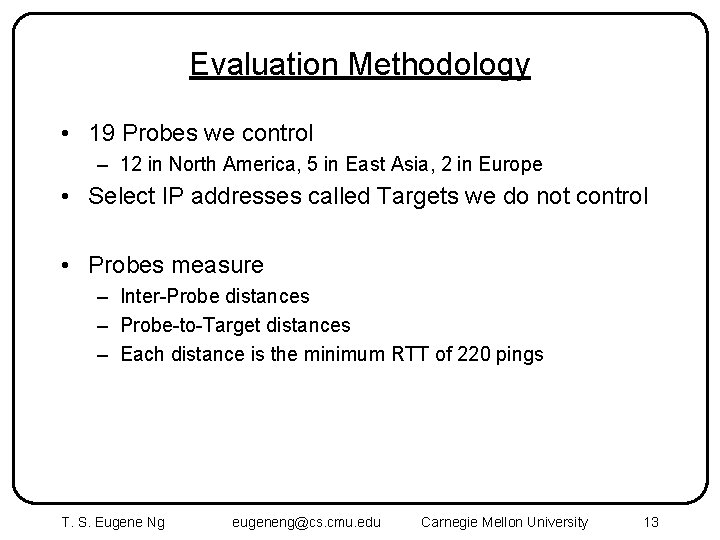 Evaluation Methodology

• 19 Probes we control
– 12 in North America, 5 in East Asia, 2 in Europe

• Select IP addresses called Targets we do not control

• Probes measure
– Inter-Probe distances
– Probe-to-Target distances
– Each distance is the minimum RTT of 220 pings

T. S. Eugene Ng eugeneng@cs.cmu.edu Carnegie Mellon University 13